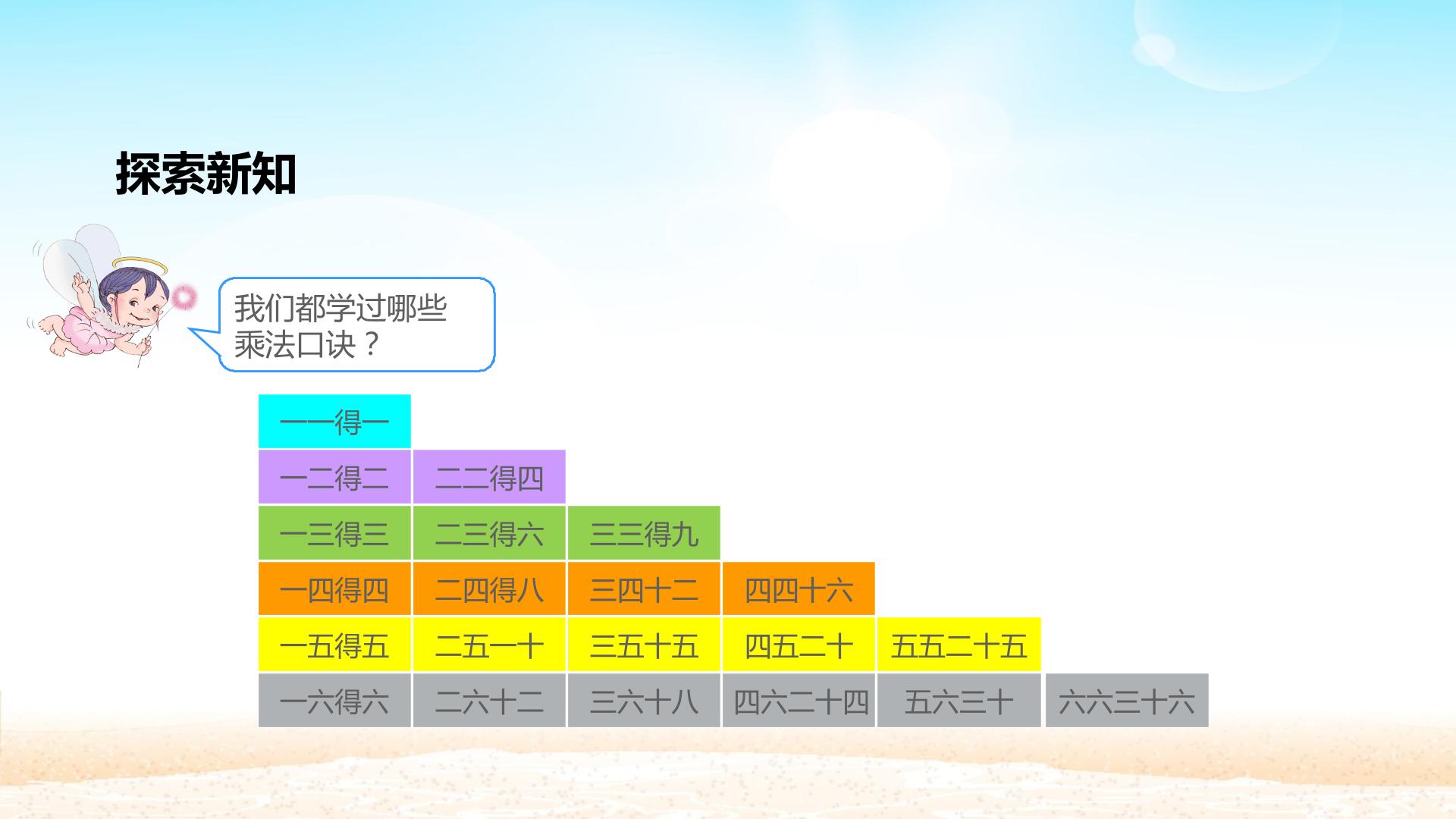 探索新知

我们都学过哪些乘法口诀？

| 一一得一 | | | | | |
|---|---|---|---|---|---|
| 一二得二 | 二二得四 | | | | |
| 一三得三 | 二三得六 | 三三得九 | | | |
| 一四得四 | 二四得八 | 三四十二 | 四四十六 | | |
| 一五得五 | 二五一十 | 三五十五 | 四五二十 | 五五二十五 | |
| 一六得六 | 二六十二 | 三六十八 | 四六二十四 | 五六三十 | 六六三十六 |